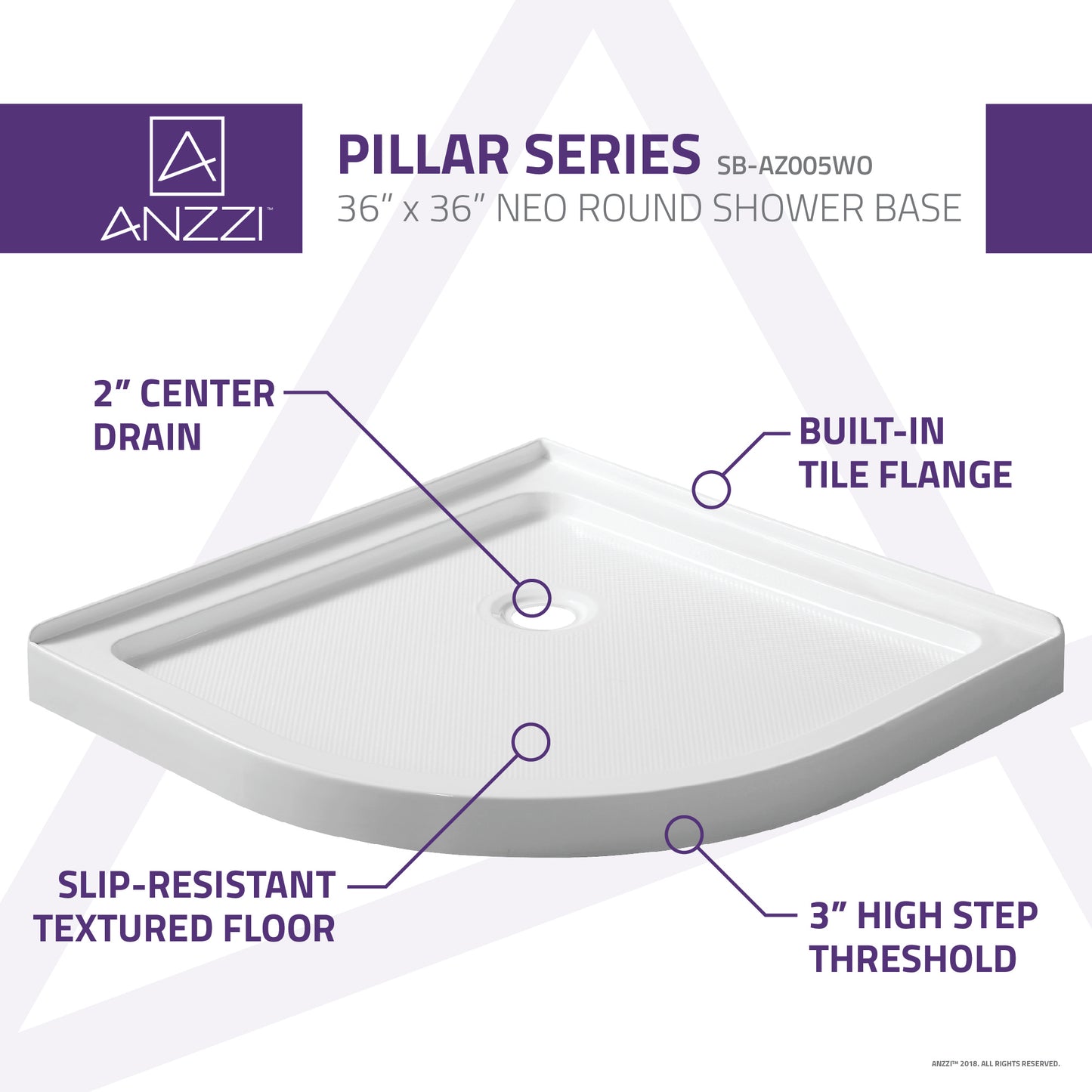 ANZZI™

PILLAR SERIES SB-AZ005WO
36" x 36" NEO ROUND SHOWER BASE

2" CENTER DRAIN

BUILT-IN TILE FLANGE

SLIP-RESISTANT TEXTURED FLOOR

3" HIGH STEP THRESHOLD

ANZZI™ 2018. ALL RIGHTS RESERVED.